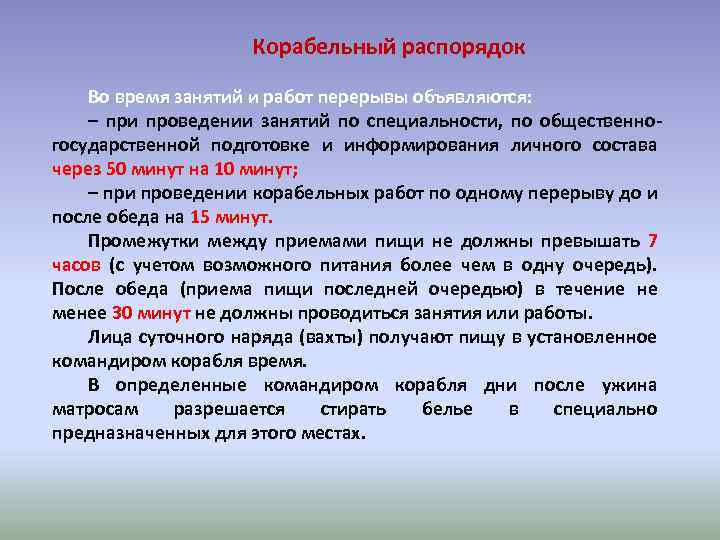 Корабельный распорядок

Во время занятий и работ перерывы объявляются:

– при проведении занятий по специальности, по общественно-государственной подготовке и информирования личного состава через 50 минут на 10 минут;

– при проведении корабельных работ по одному перерыву до и после обеда на 15 минут.

Промежутки между приемами пищи не должны превышать 7 часов (с учетом возможного питания более чем в одну очередь). После обеда (приема пищи последней очередью) в течение не менее 30 минут не должны проводиться занятия или работы.

Лица суточного наряда (вахты) получают пищу в установленное командиром корабля время.

В определенные командиром корабля дни после ужина матросам разрешается стирать белье в специально предназначенных для этого местах.